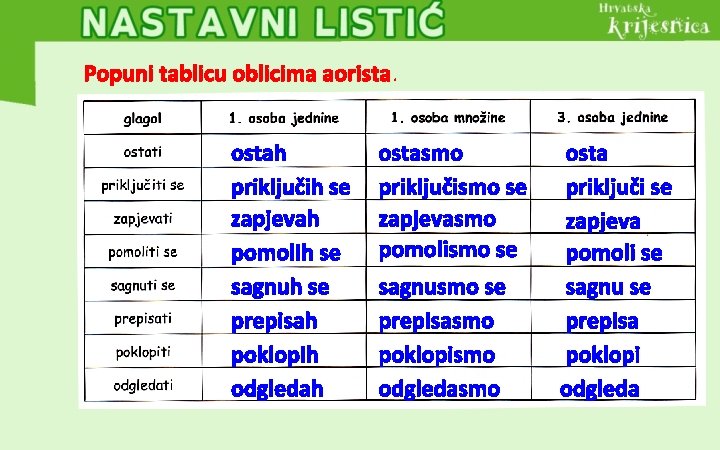 NASTAVNI LISTIĆ

Hrvatska krijesnica

Popuni tablicu oblicima aorista.

| glagol | 1. osoba jednine | 1. osoba množine | 3. osoba jednine |
|---|---|---|---|
| ostati | ostah | ostasmo | osta |
| priključiti se | priključih se | priključismo se | priključi se |
| zapjevati | zapjevah | zapjevasmo | zapjeva |
| pomoliti se | pomolih se | pomolismo se | pomoli se |
| sagnuti se | sagnuh se | sagnusmo se | sagnu se |
| prepisati | prepisah | prepisasmo | prepisa |
| poklopiti | poklopih | poklopismo | poklopi |
| odgledati | odgledah | odgledasmo | odgleda |